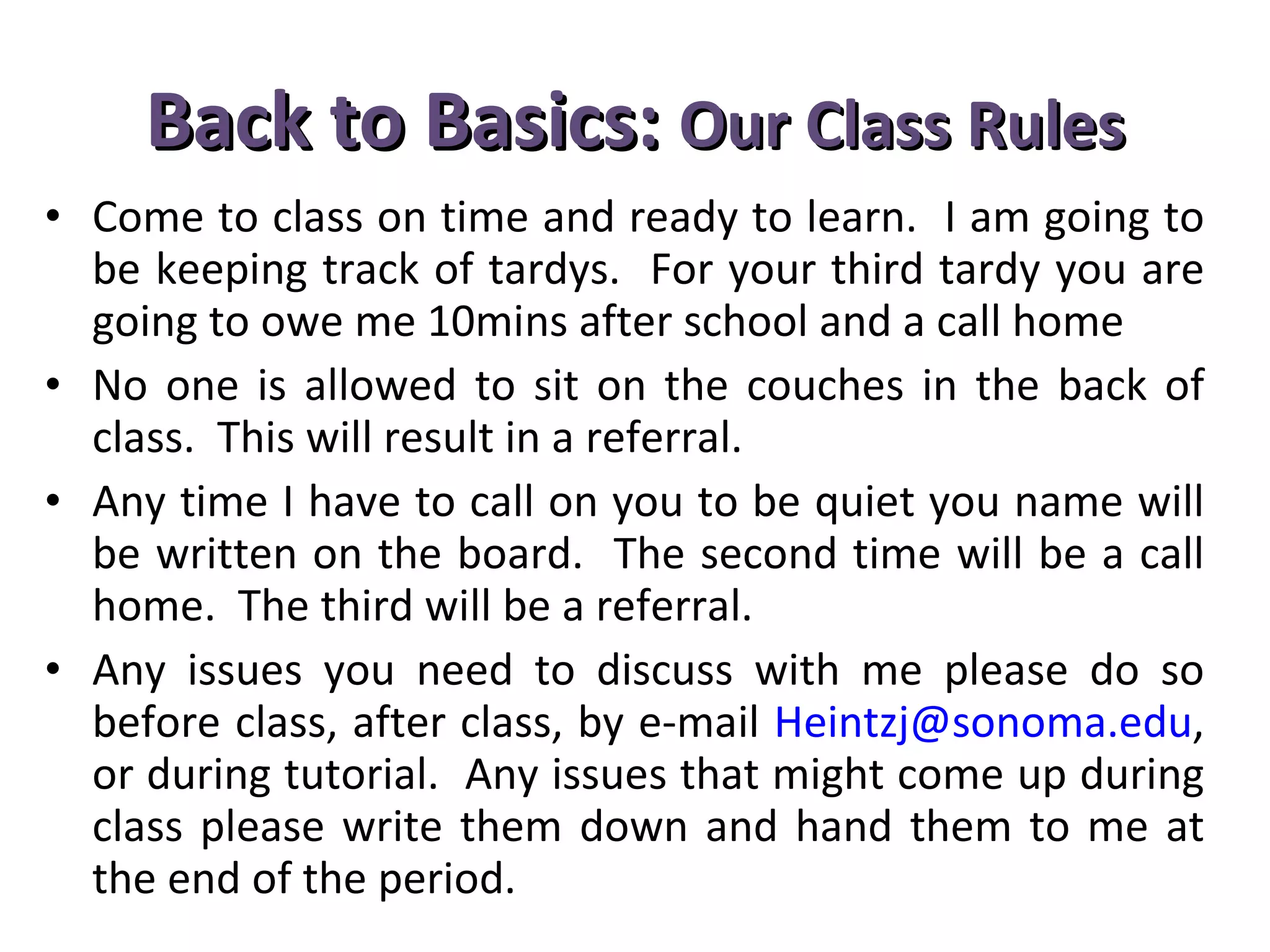 Back to Basics: Our Class Rules

• Come to class on time and ready to learn. I am going to be keeping track of tardys. For your third tardy you are going to owe me 10mins after school and a call home

• No one is allowed to sit on the couches in the back of class. This will result in a referral.

• Any time I have to call on you to be quiet you name will be written on the board. The second time will be a call home. The third will be a referral.

• Any issues you need to discuss with me please do so before class, after class, by e-mail Heintzj@sonoma.edu, or during tutorial. Any issues that might come up during class please write them down and hand them to me at the end of the period.